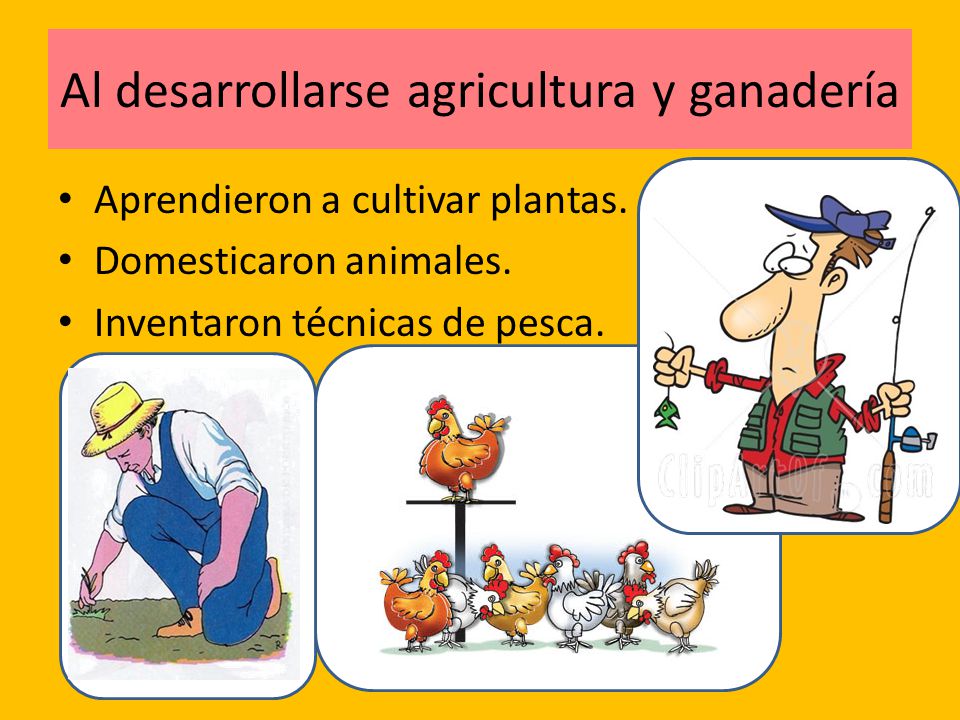 Al desarrollarse agricultura y ganadería

• Aprendieron a cultivar plantas.
• Domesticaron animales.
• Inventaron técnicas de pesca.

ClipArtOf.com